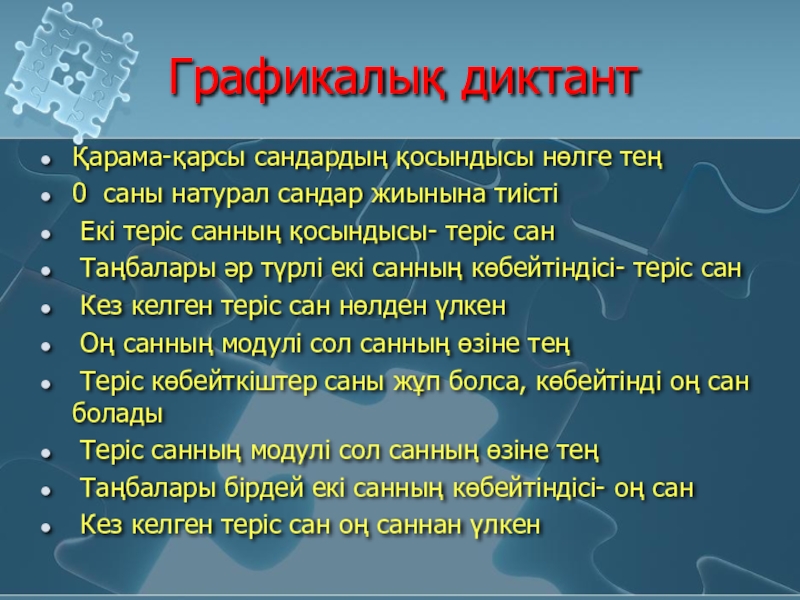 Графикалық диктант

- Қарама-қарсы сандардың қосындысы нөлге тең
- 0 саны натурал сандар жиынына тиісті
- Екі теріс санның қосындысы- теріс сан
- Таңбалары әр түрлі екі санның көбейтіндісі- теріс сан
- Кез келген теріс сан нөлден үлкен
- Оң санның модулі сол санның өзіне тең
- Теріс көбейткіштер саны жұп болса, көбейтінді оң сан болады
- Теріс санның модулі сол санның өзіне тең
- Таңбалары бірдей екі санның көбейтіндісі- оң сан
- Кез келген теріс сан оң саннан үлкен